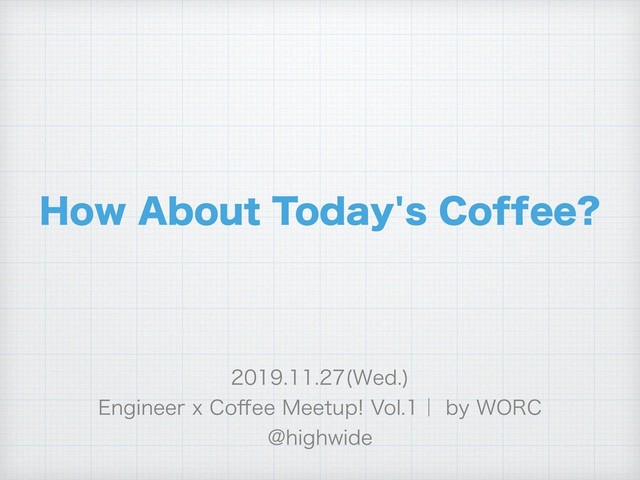 How About Today's Coffee?

2019.11.27(Wed.)
Engineer x Coffee Meetup! Vol.1 | by WORC
@highwide